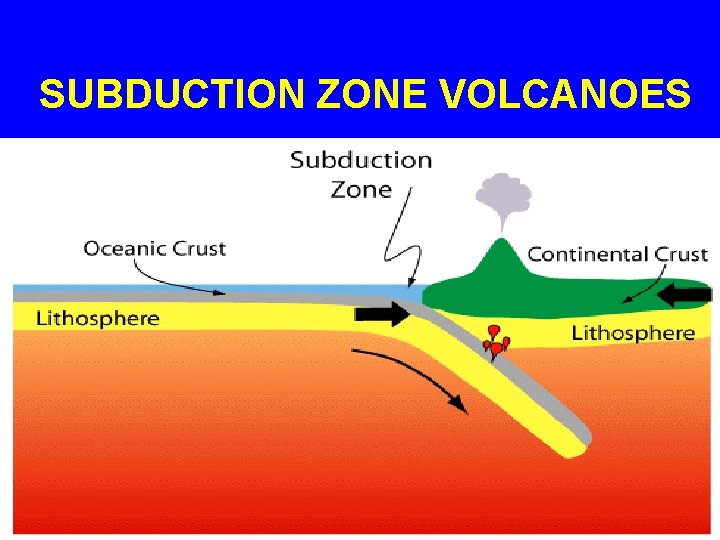 SUBDUCTION ZONE VOLCANOES

Subduction Zone

Oceanic Crust

Continental Crust

Lithosphere

Lithosphere